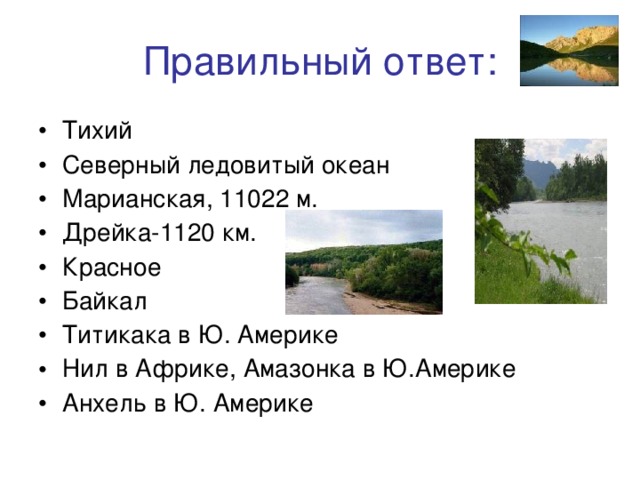 Правильный ответ:

• Тихий
• Северный ледовитый океан
• Марианская, 11022 м.
• Дрейка-1120 км.
• Красное
• Байкал
• Титикака в Ю. Америке
• Нил в Африке, Амазонка в Ю.Америке
• Анхель в Ю. Америке